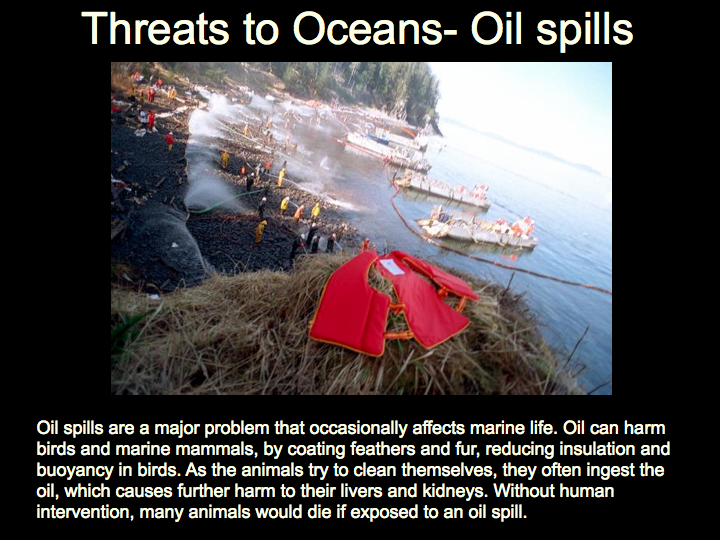 Threats to Oceans- Oil spills

Oil spills are a major problem that occasionally affects marine life. Oil can harm birds and marine mammals, by coating feathers and fur, reducing insulation and buoyancy in birds. As the animals try to clean themselves, they often ingest the oil, which causes further harm to their livers and kidneys. Without human intervention, many animals would die if exposed to an oil spill.